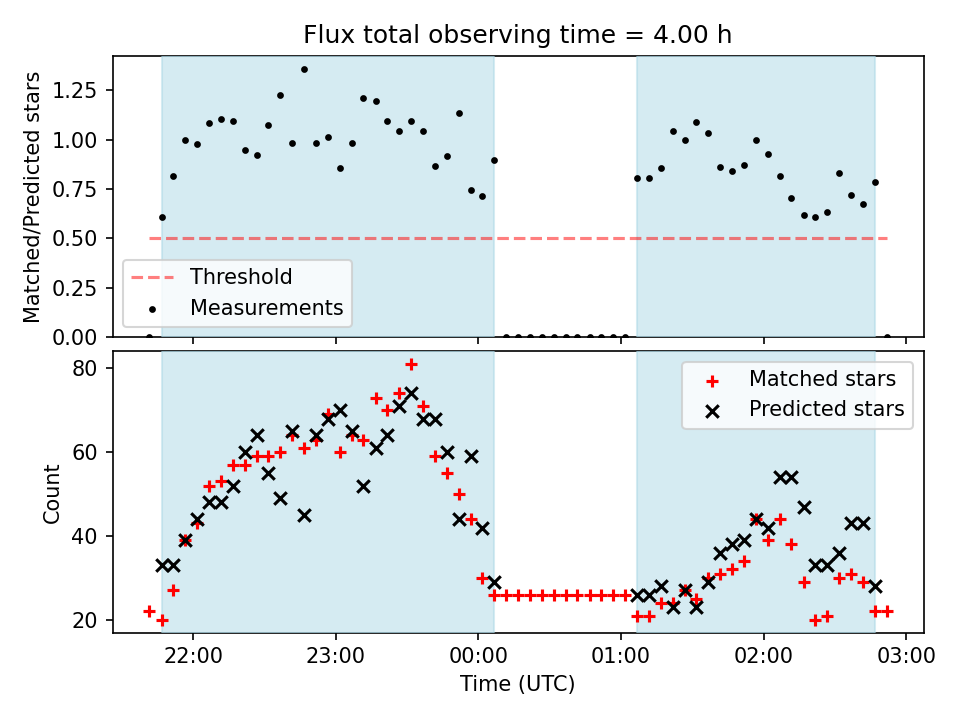 Flux total observing time = 4.00 h

Matched/Predicted stars

1.25
1.00
0.75
0.50
0.25
0.00

Threshold
Measurements

Count

80
60
40
20

Matched stars
Predicted stars

22:00
23:00
00:00
01:00
02:00
03:00

Time (UTC)